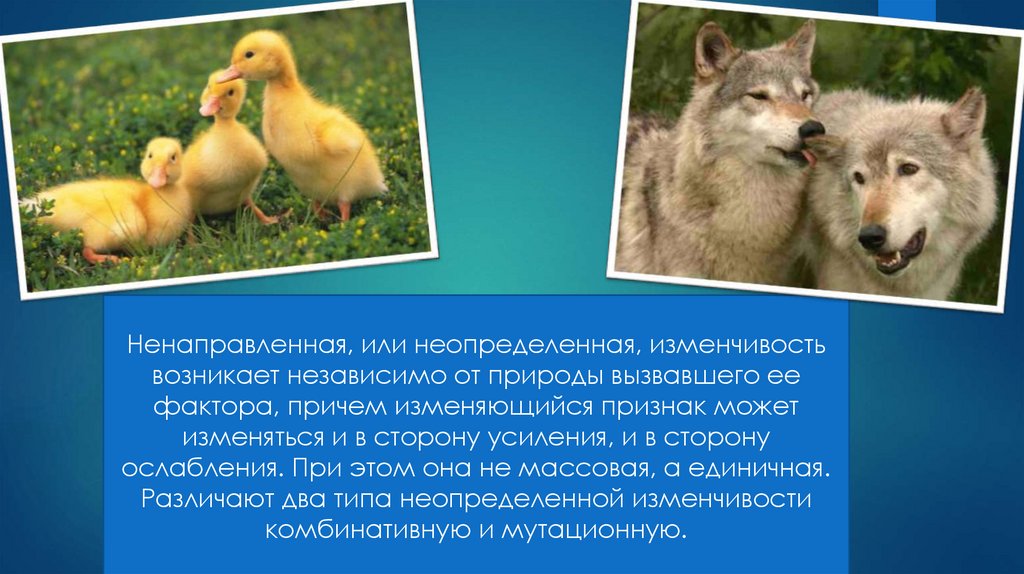 Ненаправленная, или неопределенная, изменчивость возникает независимо от природы вызвавшего ее фактора, причем изменяющийся признак может изменяться и в сторону усиления, и в сторону ослабления. При этом она не массовая, а единичная. Различают два типа неопределенной изменчивости комбинативную и мутационную.